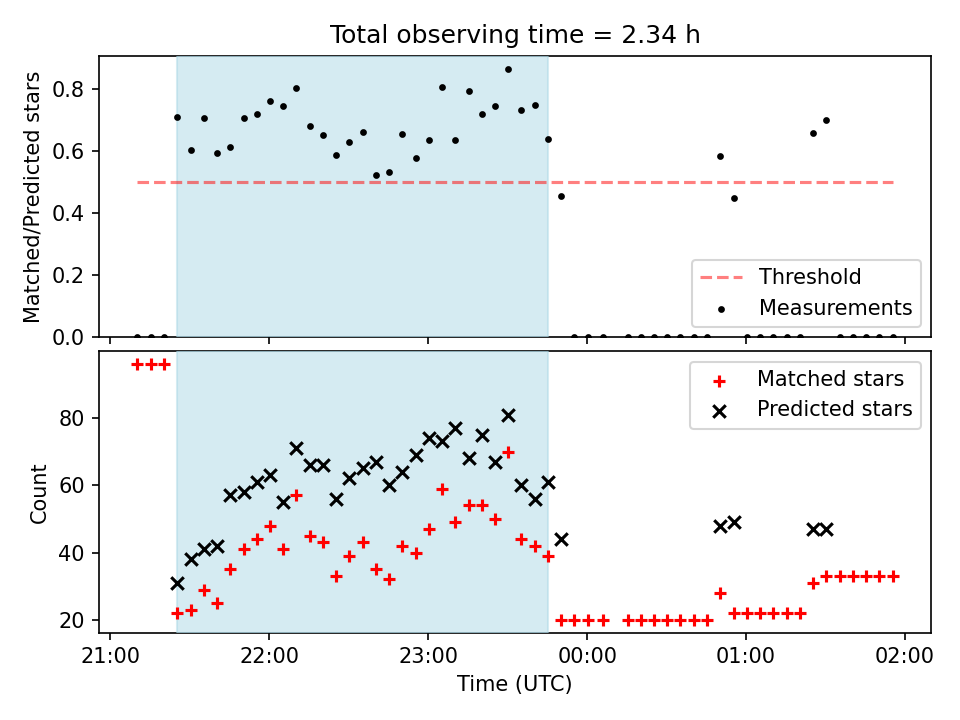 Total observing time = 2.34 h

Matched/Predicted stars

0.8
0.6
0.4
0.2
0.0

Threshold
Measurements

Count

80
60
40
20

Matched stars
Predicted stars

21:00
22:00
23:00
00:00
01:00
02:00

Time (UTC)